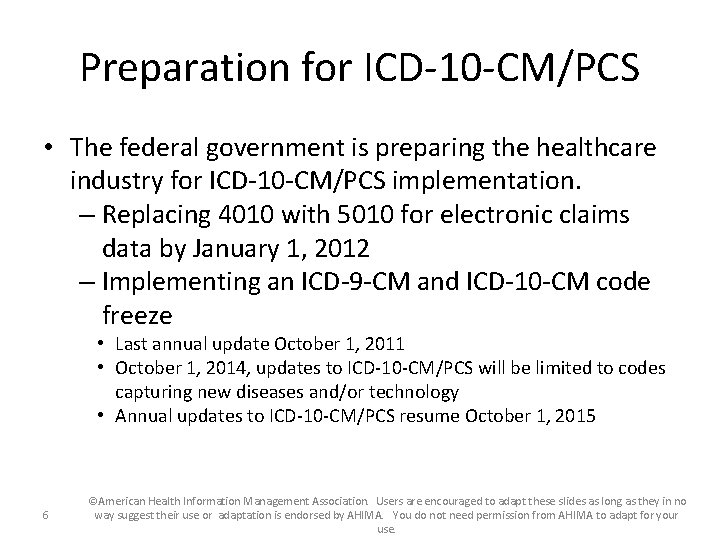 Preparation for ICD-10-CM/PCS

• The federal government is preparing the healthcare industry for ICD-10-CM/PCS implementation.
– Replacing 4010 with 5010 for electronic claims data by January 1, 2012
– Implementing an ICD-9-CM and ICD-10-CM code freeze
• Last annual update October 1, 2011
• October 1, 2014, updates to ICD-10-CM/PCS will be limited to codes capturing new diseases and/or technology
• Annual updates to ICD-10-CM/PCS resume October 1, 2015

6

©American Health Information Management Association. Users are encouraged to adapt these slides as long as they in no way suggest their use or adaptation is endorsed by AHIMA. You do not need permission from AHIMA to adapt for your use.